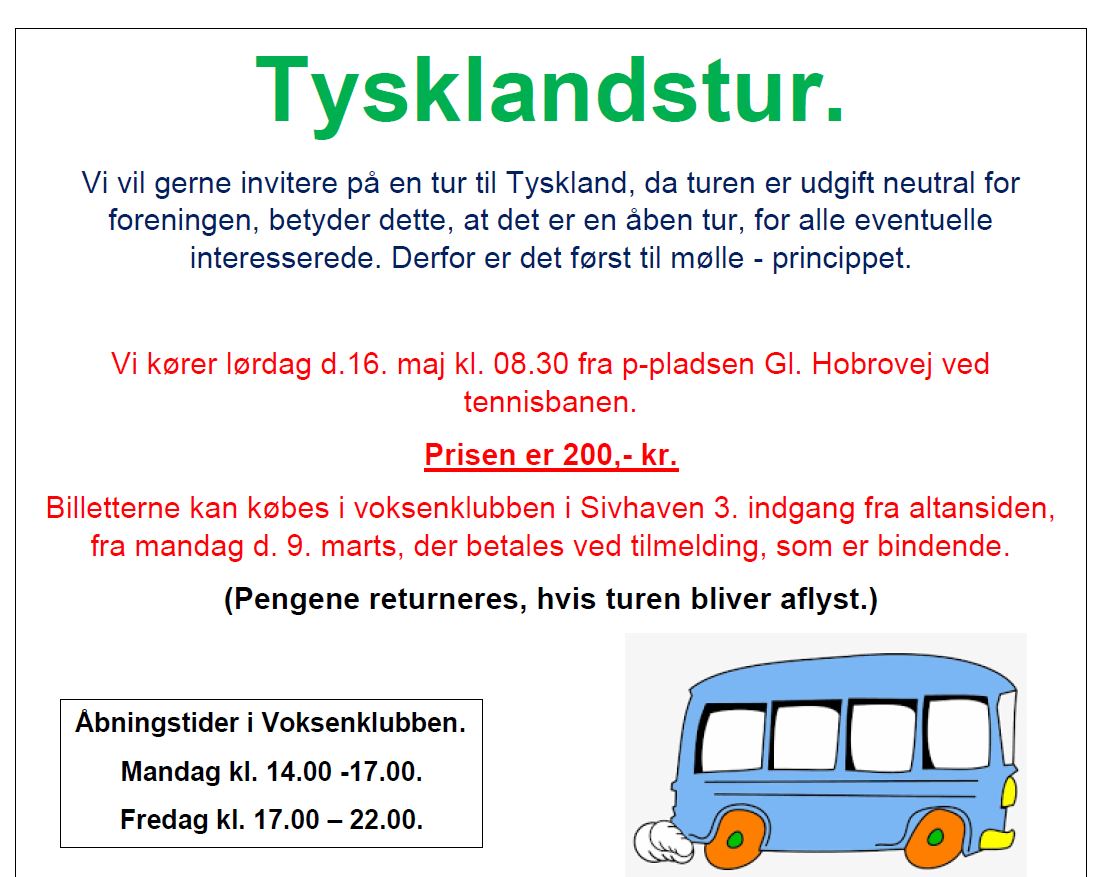 Tysklandstur.

Vi vil gerne invitere på en tur til Tyskland, da turen er udgift neutral for foreningen, betyder dette, at det er en åben tur, for alle eventuelle interesserede. Derfor er det først til mølle - princippet.

Vi kører lørdag d.16. maj kl. 08.30 fra p-pladsen Gl. Hobrovej ved tennisbanen.

Prisen er 200,- kr.

Billetterne kan købes i voksenklubben i Sivhaven 3. indgang fra altansiden, fra mandag d. 9. marts, der betales ved tilmelding, som er bindende.

(Pengene returneres, hvis turen bliver aflyst.)

Åbningstider i Voksenklubben.

Mandag kl. 14.00 -17.00.

Fredag kl. 17.00 – 22.00.